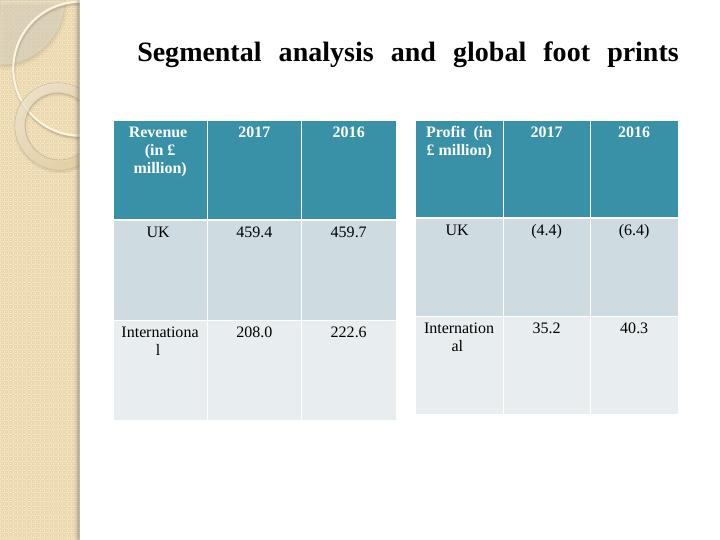 Segmental analysis and global foot prints

| Revenue (in £ million) | 2017 | 2016 |
|---|---|---|
| UK | 459.4 | 459.7 |
| International | 208.0 | 222.6 |

| Profit (in £ million) | 2017 | 2016 |
|---|---|---|
| UK | (4.4) | (6.4) |
| International | 35.2 | 40.3 |